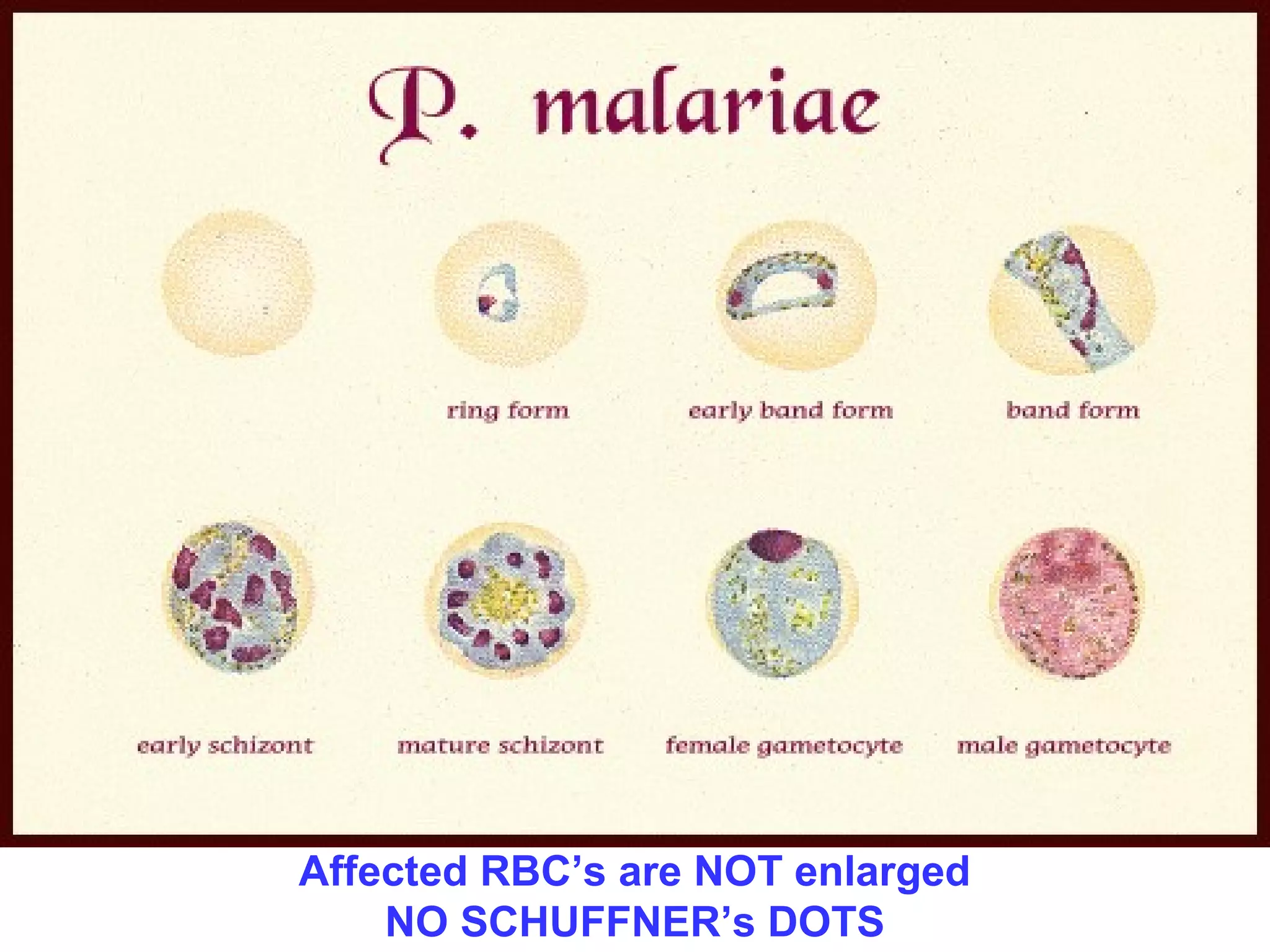 P. malariae

ring form

early band form

band form

early schizont

mature schizont

female gametocyte

male gametocyte

Affected RBC's are NOT enlarged
NO SCHUFFNER's DOTS